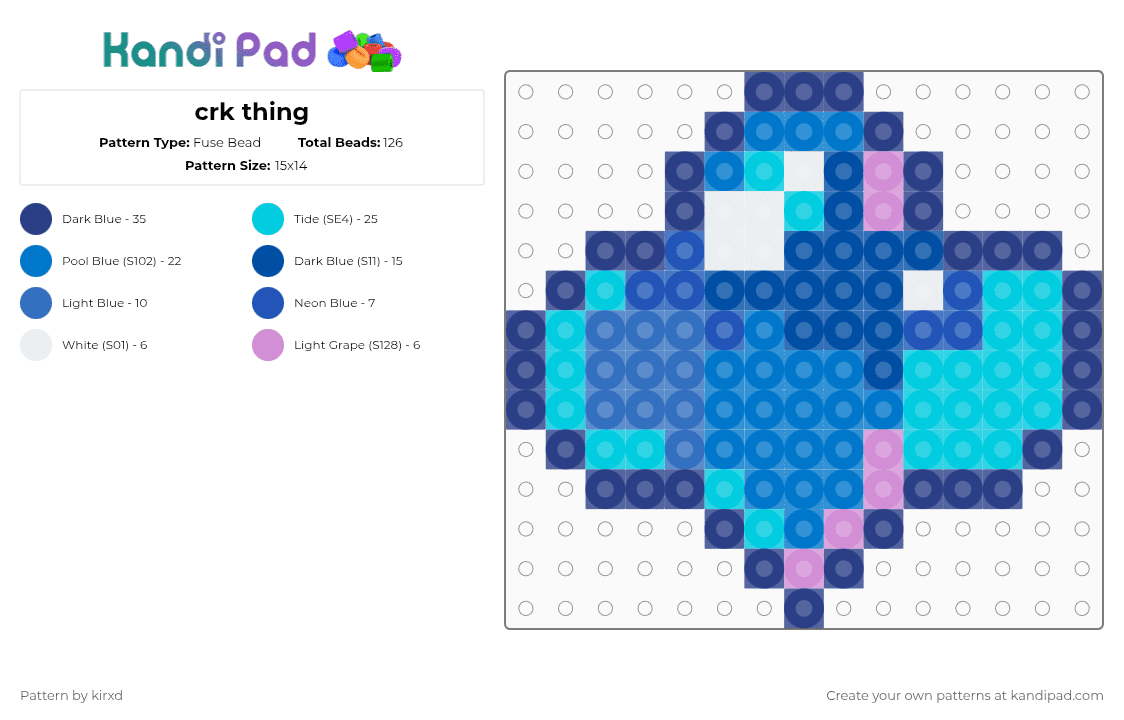 Kandi Pad

crk thing

Pattern Type: Fuse Bead Total Beads: 126

Pattern Size: 15x14

Dark Blue - 35

Pool Blue (S102) - 22

Light Blue - 10

White (S01) - 6

Tide (SE4) - 25

Dark Blue (S11) - 15

Neon Blue - 7

Light Grape (S128) - 6

Pattern by kirxd

Create your own patterns at kandipad.com